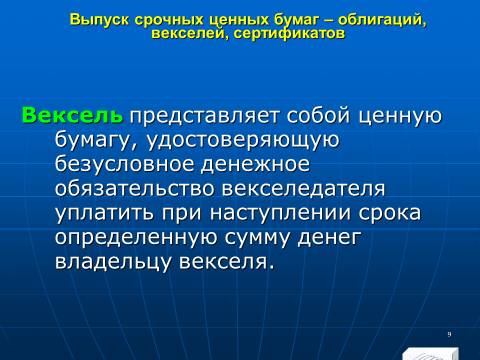 Выпуск срочных ценных бумаг – облигаций, векселей, сертификатов

Вексель представляет собой ценную бумагу, удостоверяющую безусловное денежное обязательство векселедателя уплатить при наступлении срока определенную сумму денег владельцу векселя.

9